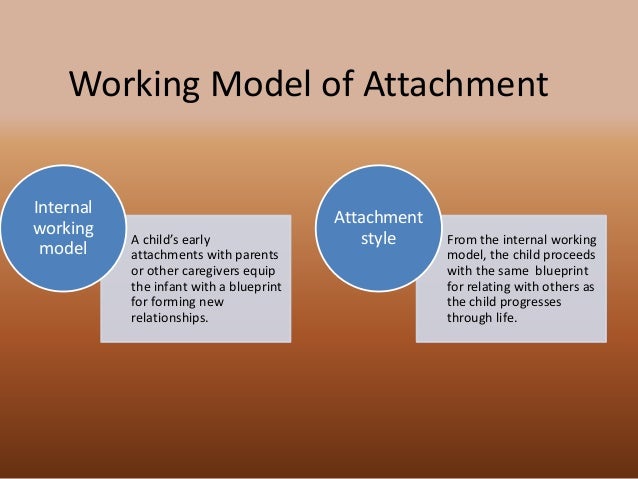 Working Model of Attachment

Internal working model

A child's early attachments with parents or other caregivers equip the infant with a blueprint for forming new relationships.

Attachment style

From the internal working model, the child proceeds with the same blueprint for relating with others as the child progresses through life.